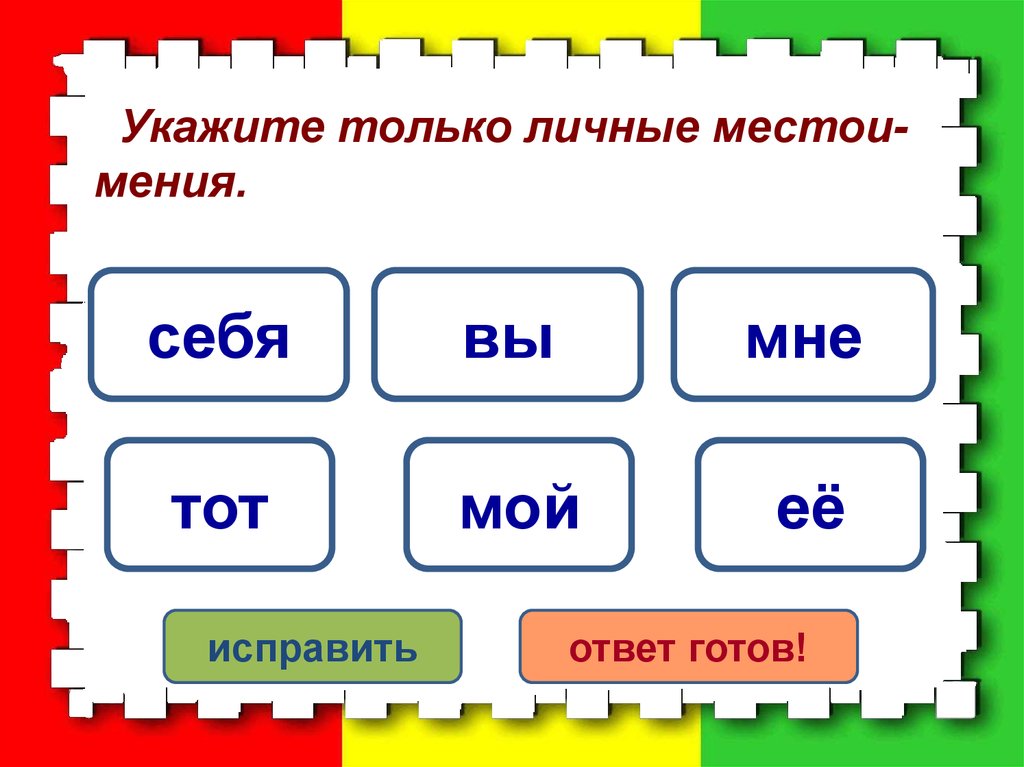 Укажите только личные местоимения.

себя

вы

мне

тот

мой

её

исправить

ответ готов!